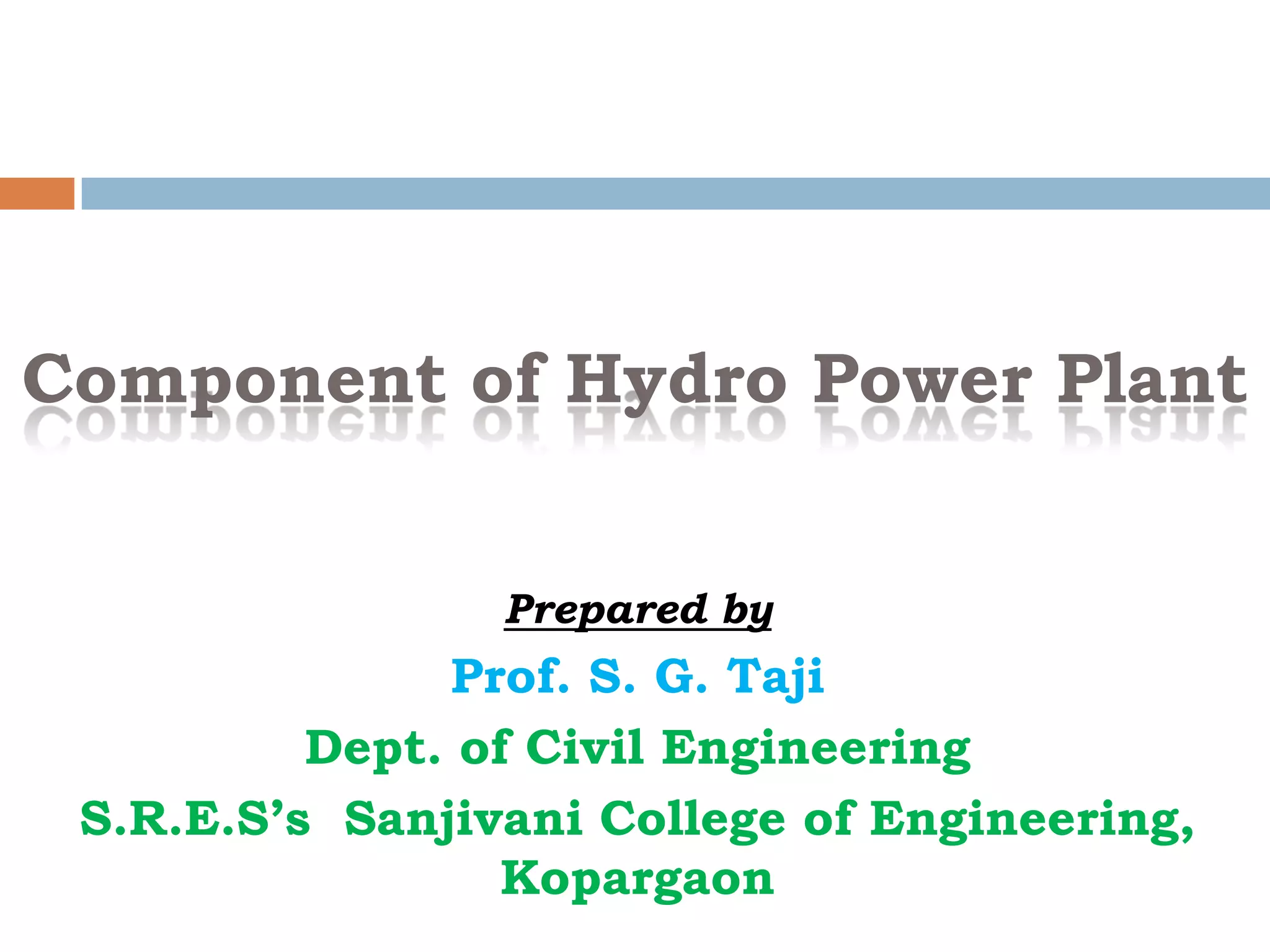 Component of Hydro Power Plant

Prepared by

Prof. S. G. Taji

Dept. of Civil Engineering

S.R.E.S's Sanjivani College of Engineering, Kopargaon